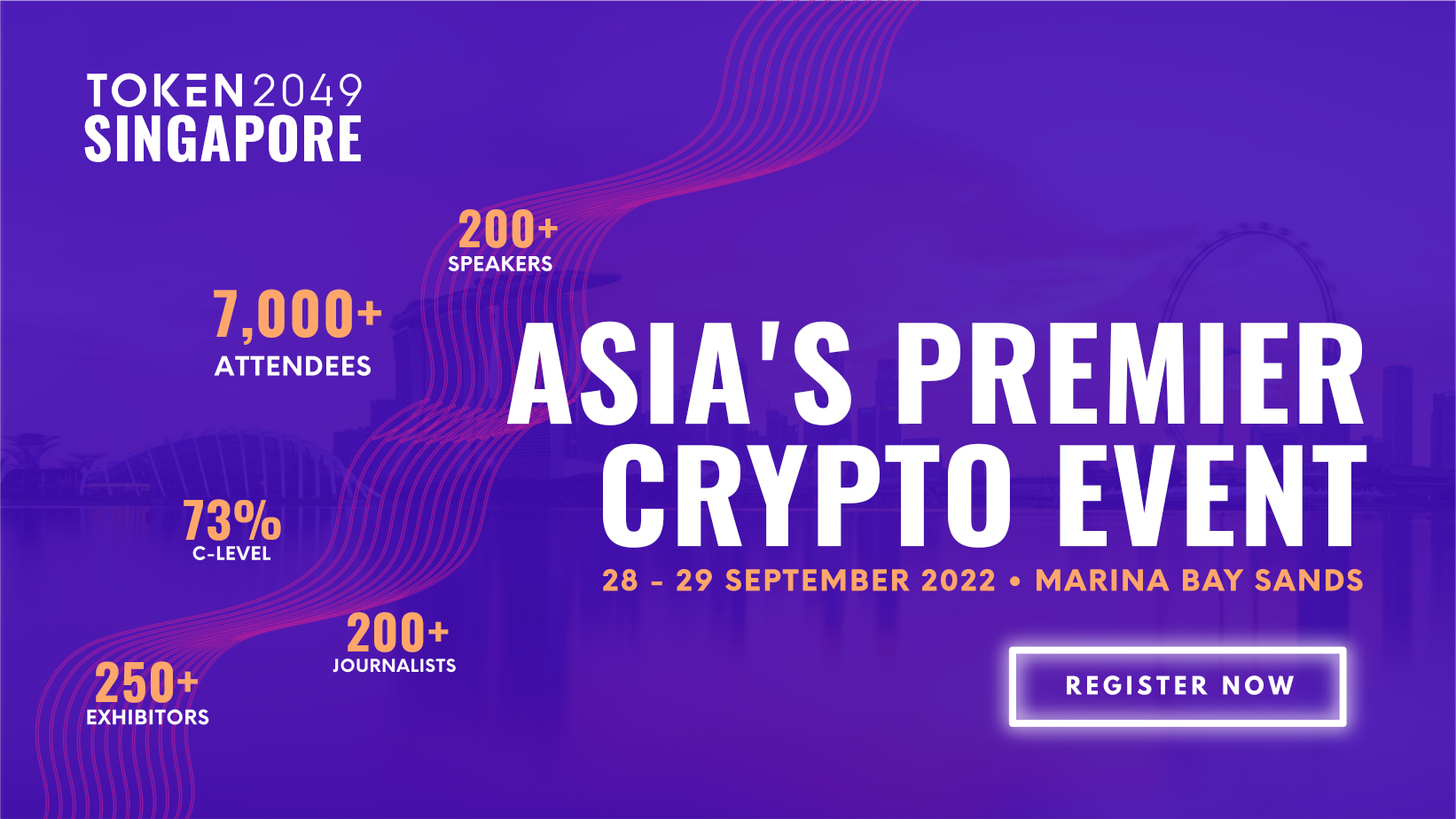 TOKEN2049
SINGAPORE

200+
SPEAKERS

7,000+
ATTENDEES

73%
C-LEVEL

200+
JOURNALISTS

250+
EXHIBITORS

ASIA'S PREMIER CRYPTO EVENT

28 - 29 SEPTEMBER 2022 • MARINA BAY SANDS

REGISTER NOW